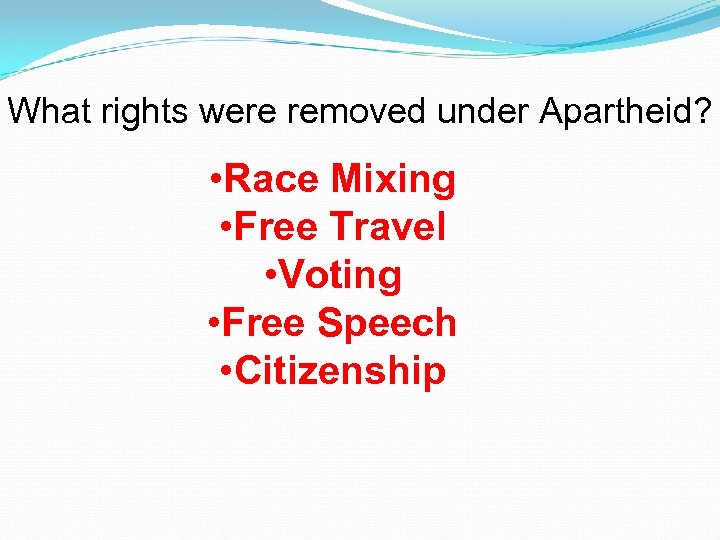 What rights were removed under Apartheid?

•Race Mixing
•Free Travel
•Voting
•Free Speech
•Citizenship